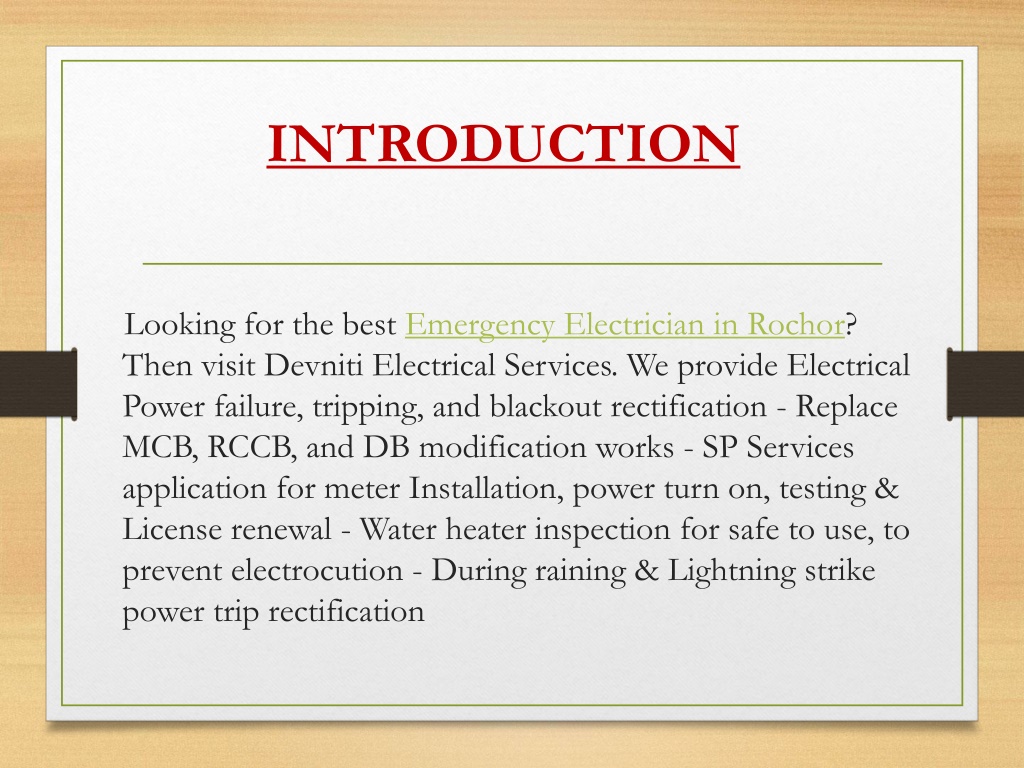 INTRODUCTION

Looking for the best Emergency Electrician in Rochor? Then visit Devniti Electrical Services. We provide Electrical Power failure, tripping, and blackout rectification - Replace MCB, RCCB, and DB modification works - SP Services application for meter Installation, power turn on, testing & License renewal - Water heater inspection for safe to use, to prevent electrocution - During raining & Lightning strike power trip rectification